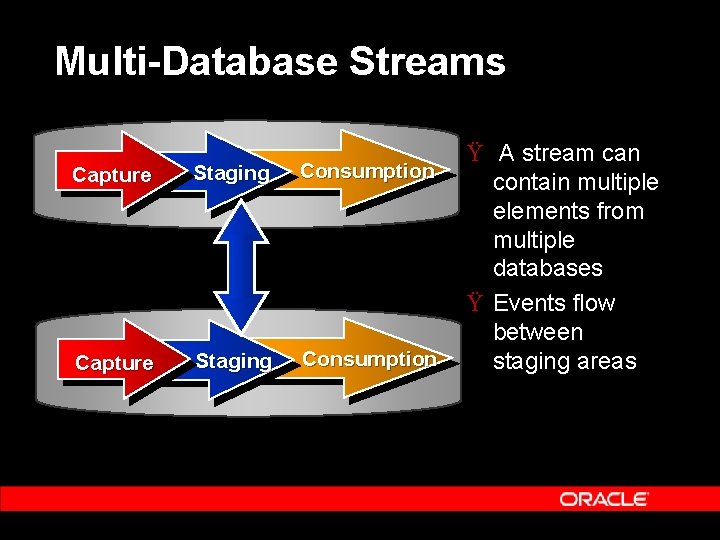 Multi-Database Streams

Capture Staging Consumption

Capture Staging Consumption

Ÿ A stream can contain multiple elements from multiple databases

Ÿ Events flow between staging areas

ORACLE